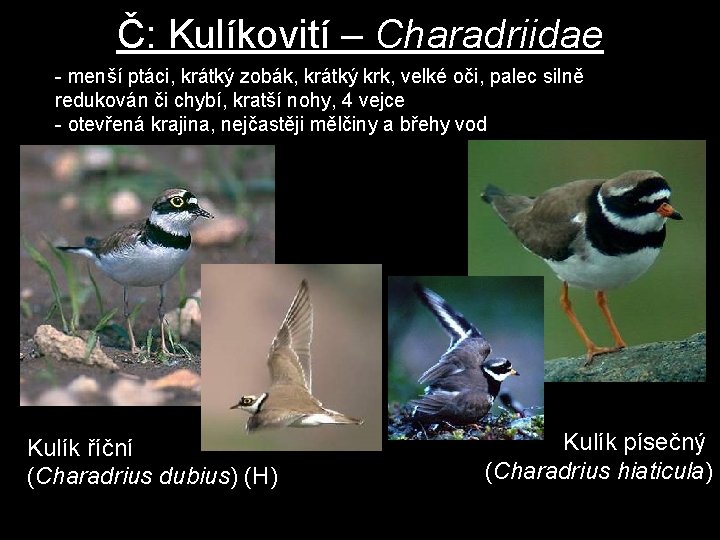 Č: Kulíkovití – Charadriidae

- menší ptáci, krátký zobák, krátký krk, velké oči, palec silně redukován či chybí, kratší nohy, 4 vejce
- otevřená krajina, nejčastěji mělčiny a břehy vod

Kulík říční
(Charadrius dubius) (H)

Kulík písečný
(Charadrius hiaticula)